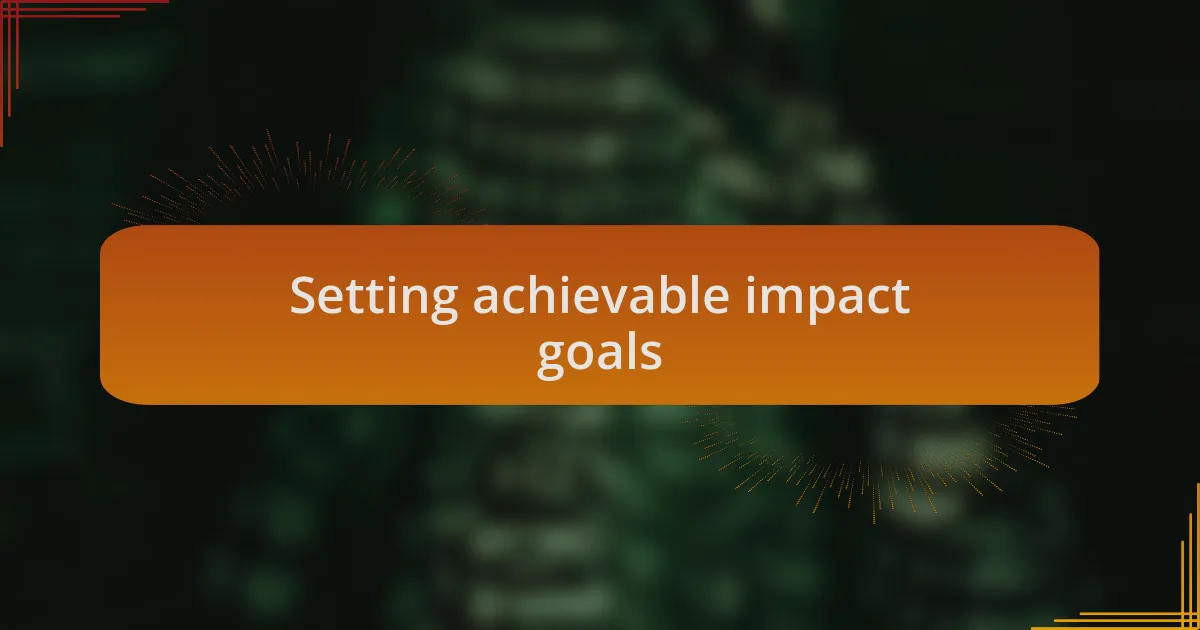 Setting achievable impact goals